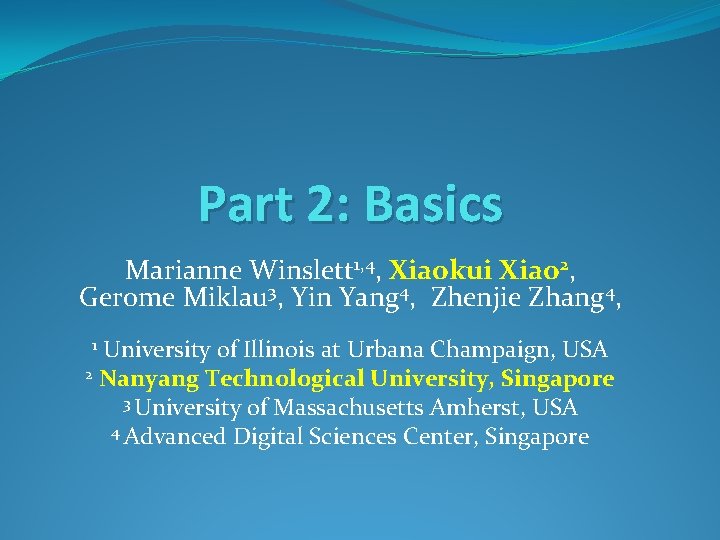 Part 2: Basics

Marianne Winslett$^{1,4}$, Xiaokui Xiao$^{2}$, Gerome Miklau$^{3}$, Yin Yang$^{4}$, Zhenjie Zhang$^{4}$,

$^{1}$ University of Illinois at Urbana Champaign, USA
$^{2}$ Nanyang Technological University, Singapore
$^{3}$ University of Massachusetts Amherst, USA
$^{4}$ Advanced Digital Sciences Center, Singapore